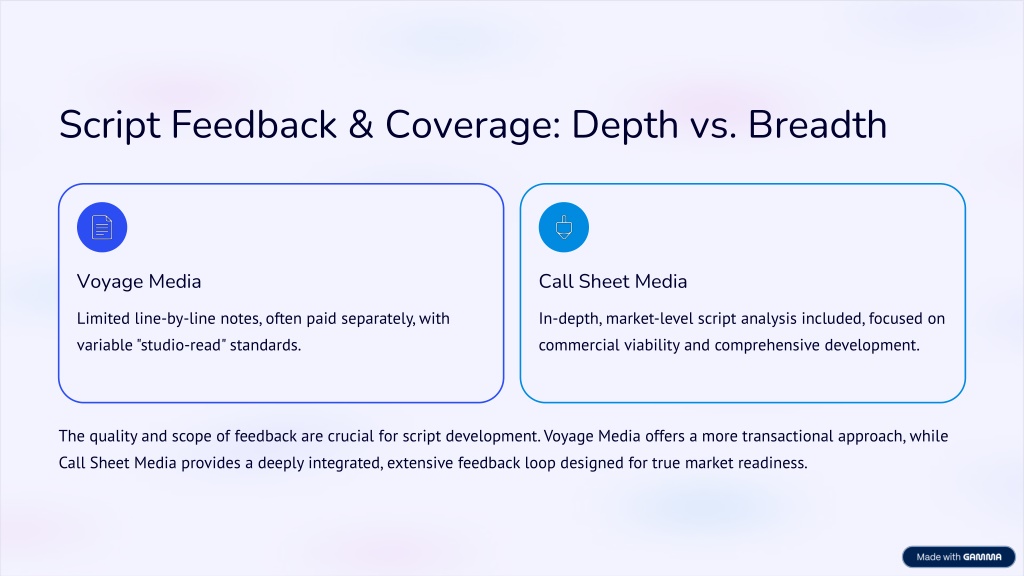 Script Feedback & Coverage: Depth vs. Breadth

Voyage Media

Limited line-by-line notes, often paid separately, with variable "studio-read" standards.

Call Sheet Media

In-depth, market-level script analysis included, focused on commercial viability and comprehensive development.

The quality and scope of feedback are crucial for script development. Voyage Media offers a more transactional approach, while Call Sheet Media provides a deeply integrated, extensive feedback loop designed for true market readiness.

Made with GAMMA